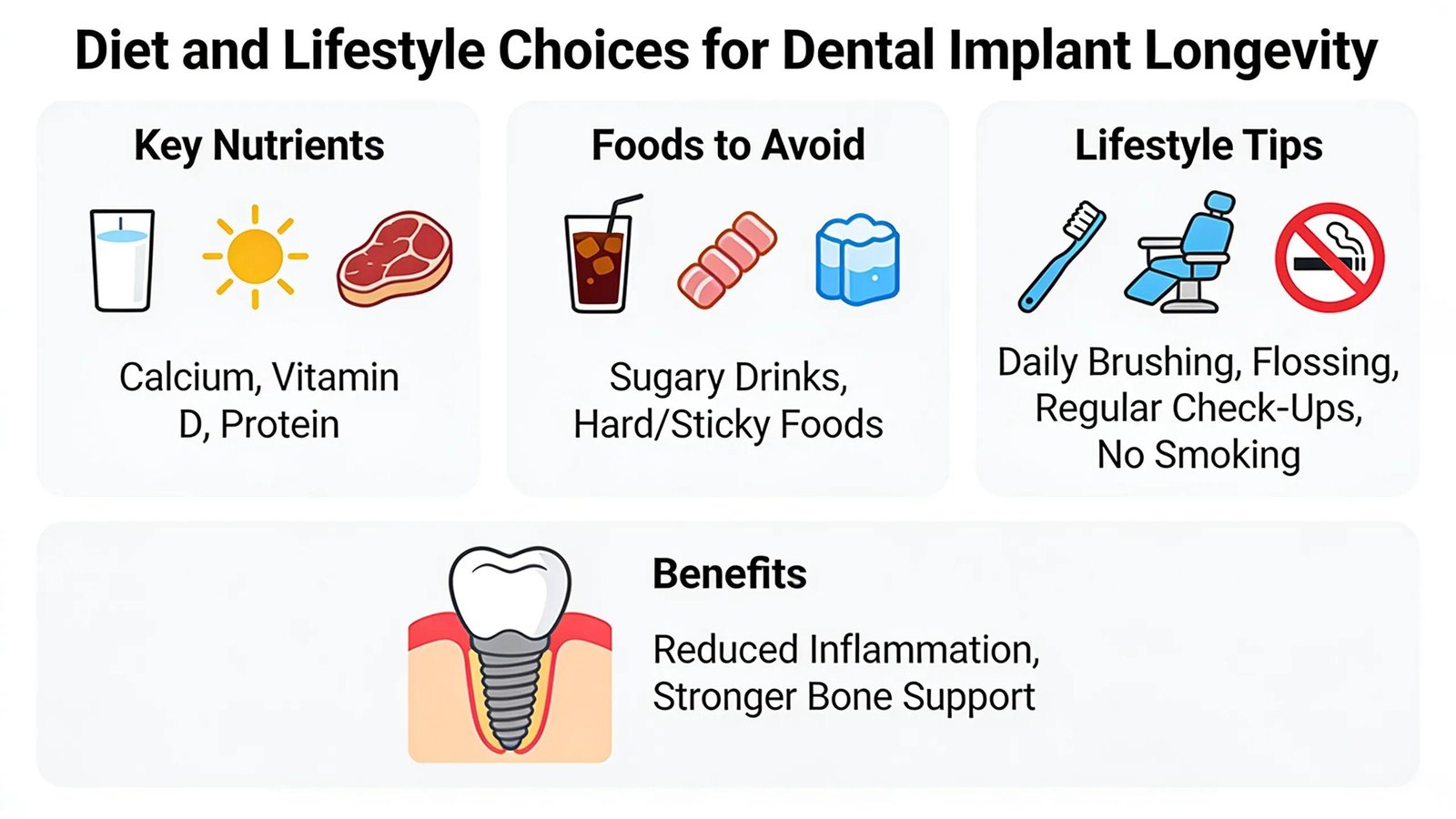 Diet and Lifestyle Choices for Dental Implant Longevity

Key Nutrients

Calcium, Vitamin D, Protein

Foods to Avoid

Sugary Drinks, Hard/Sticky Foods

Lifestyle Tips

Daily Brushing, Flossing, Regular Check-Ups, No Smoking

Benefits

Reduced Inflammation, Stronger Bone Support